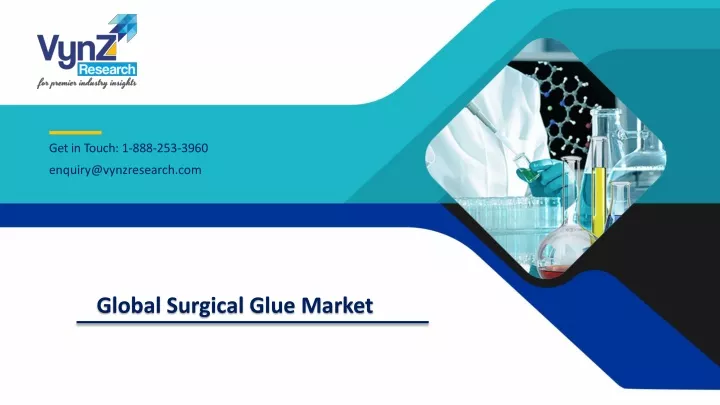 VynZ Research
for premier industry insights

Get in Touch: 1-888-253-3960
enquiry@vynzresearch.com

Global Surgical Glue Market